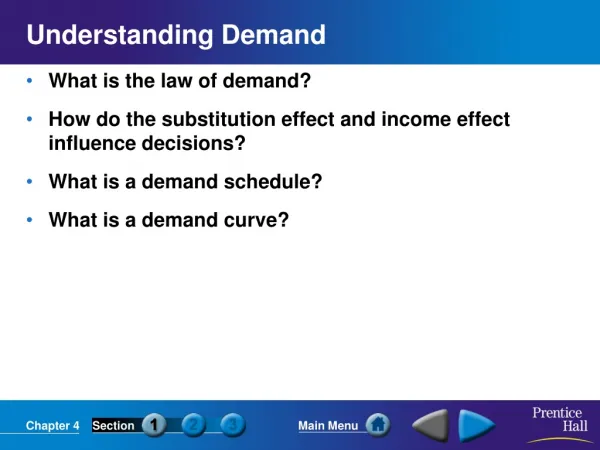 Understanding Demand

• What is the law of demand?

• How do the substitution effect and income effect influence decisions?

• What is a demand schedule?

• What is a demand curve?

Chapter 4 Section 1 2 3 Main Menu

Prentice Hall